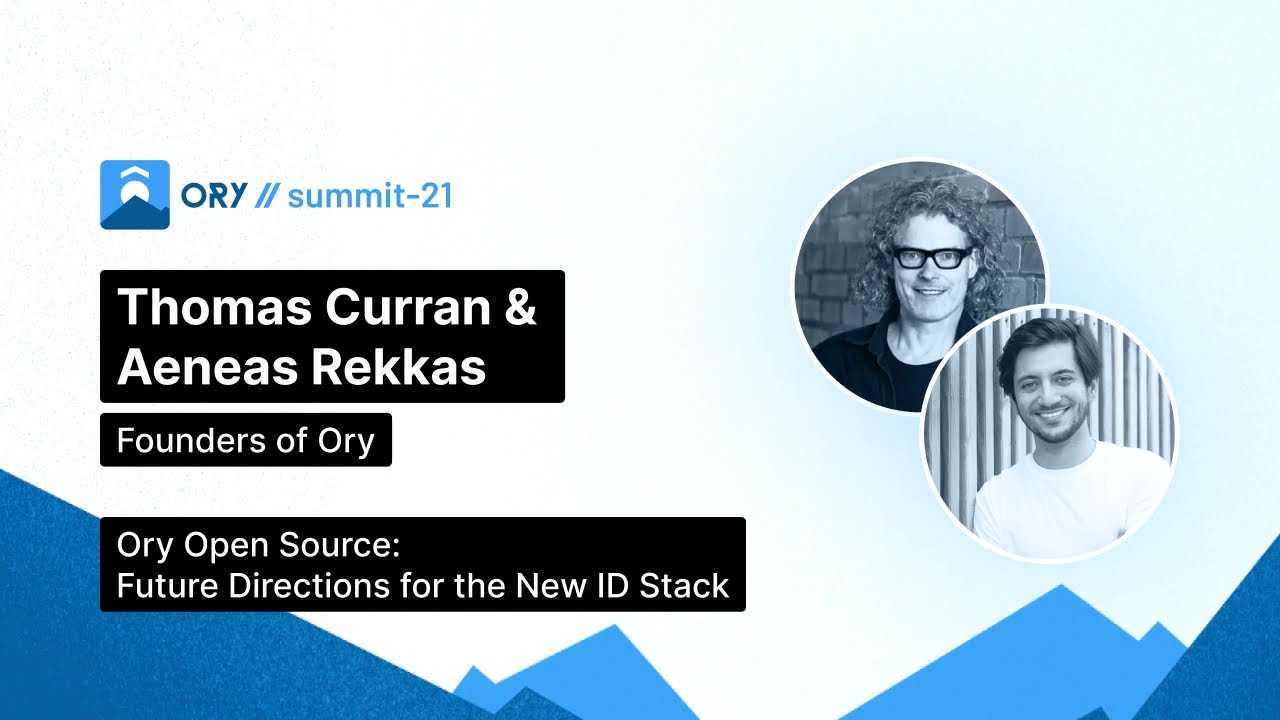 ORY // summit-21

Thomas Curran & Aeneas Rekkas

Founders of Ory

Ory Open Source:
Future Directions for the New ID Stack